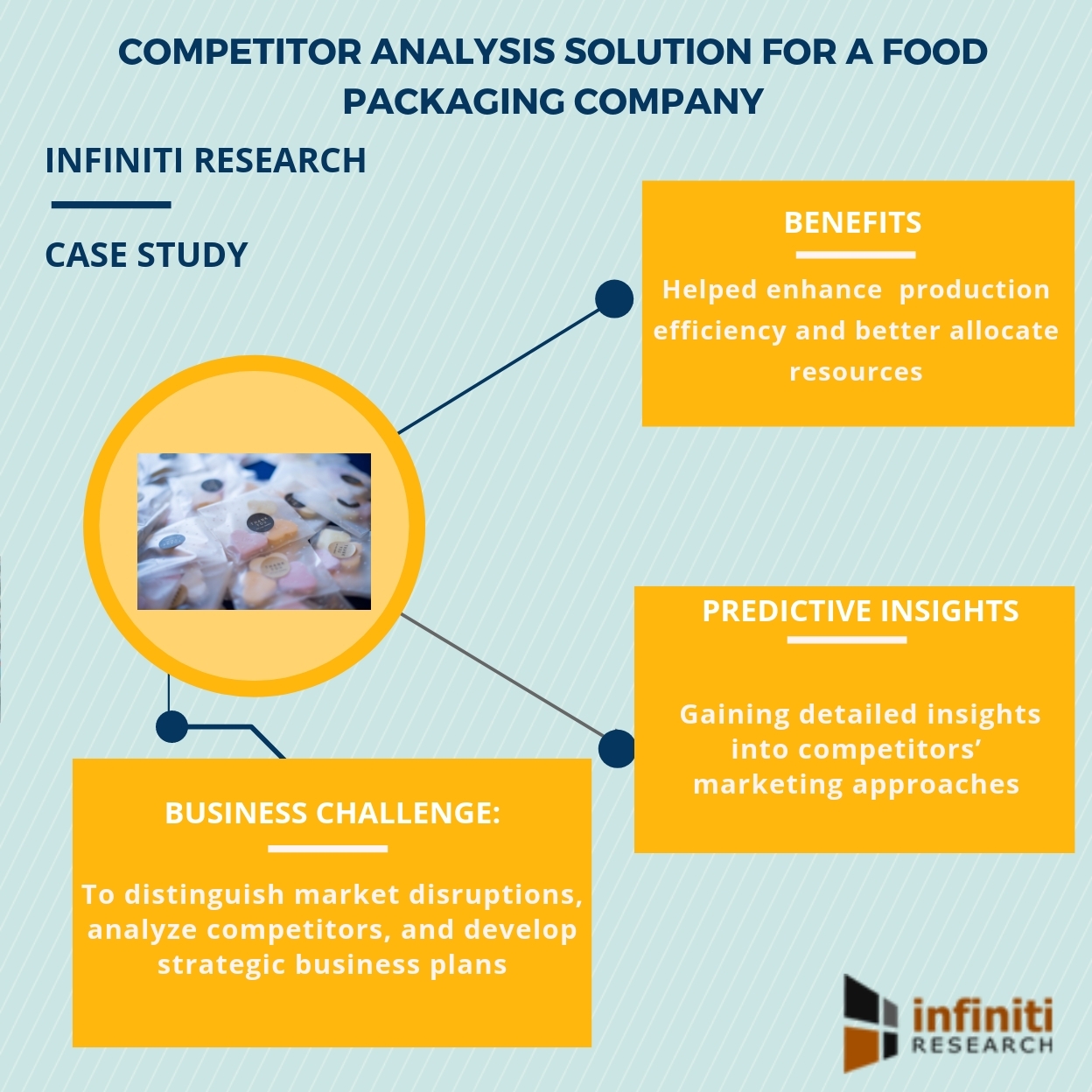 COMPETITOR ANALYSIS SOLUTION FOR A FOOD PACKAGING COMPANY

INFINITI RESEARCH

CASE STUDY

BENEFITS

Helped enhance production efficiency and better allocate resources

PREDICTIVE INSIGHTS

Gaining detailed insights into competitors' marketing approaches

BUSINESS CHALLENGE:

To distinguish market disruptions, analyze competitors, and develop strategic business plans

infiniti RESEARCH